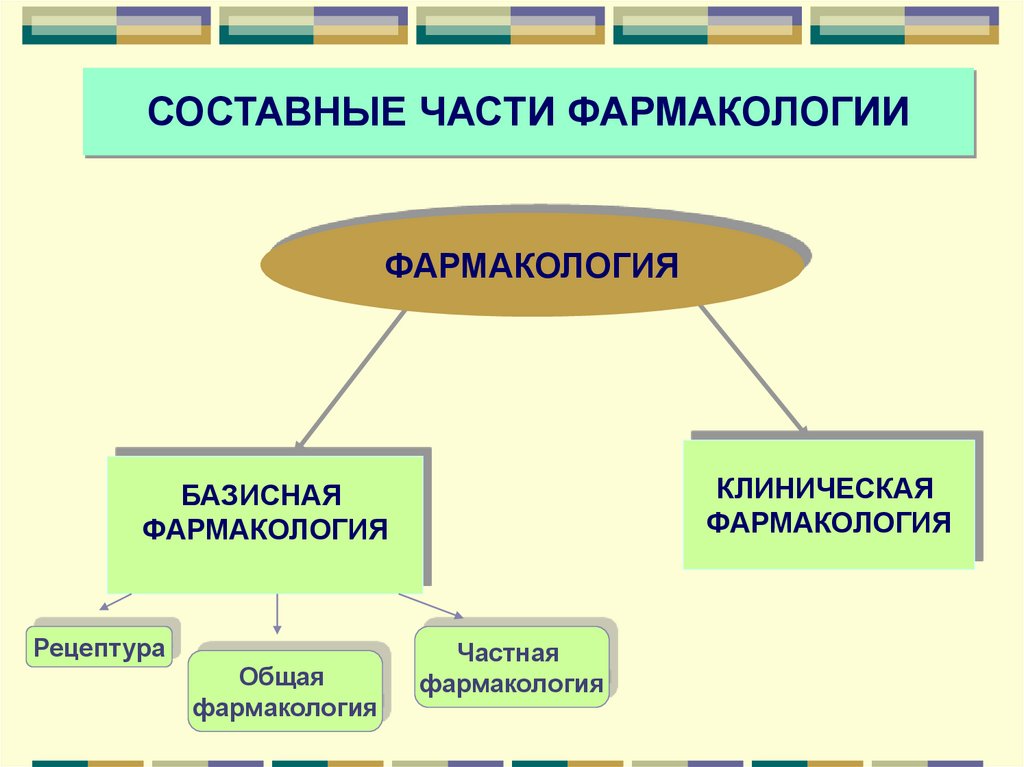 СОСТАВНЫЕ ЧАСТИ ФАРМАКОЛОГИИ

ФАРМАКОЛОГИЯ

БАЗИСНАЯ ФАРМАКОЛОГИЯ

КЛИНИЧЕСКАЯ ФАРМАКОЛОГИЯ

Рецептура

Общая фармакология

Частная фармакология